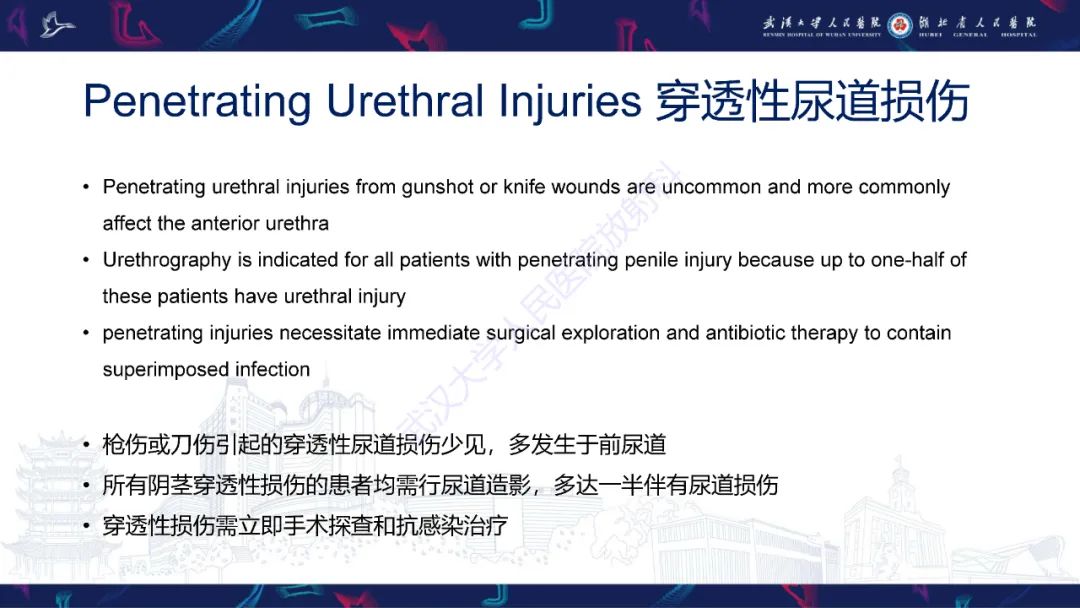 武汉大学人民医院 RENMIN HOSPITAL OF WUHAN UNIVERSITY 湖北省人民医院 HUBEI GENERAL HOSPITAL

Penetrating Urethral Injuries 穿透性尿道损伤

• Penetrating urethral injuries from gunshot or knife wounds are uncommon and more commonly affect the anterior urethra
• Urethrography is indicated for all patients with penetrating penile injury because up to one-half of these patients have urethral injury
• penetrating injuries necessitate immediate surgical exploration and antibiotic therapy to contain superimposed infection

• 枪伤或刀伤引起的穿透性尿道损伤少见，多发生于前尿道
• 所有阴茎穿透性损伤的患者均需行尿道造影，多达一半伴有尿道损伤
• 穿透性损伤需立即手术探查和抗感染治疗

武汉大学人民医院放射科